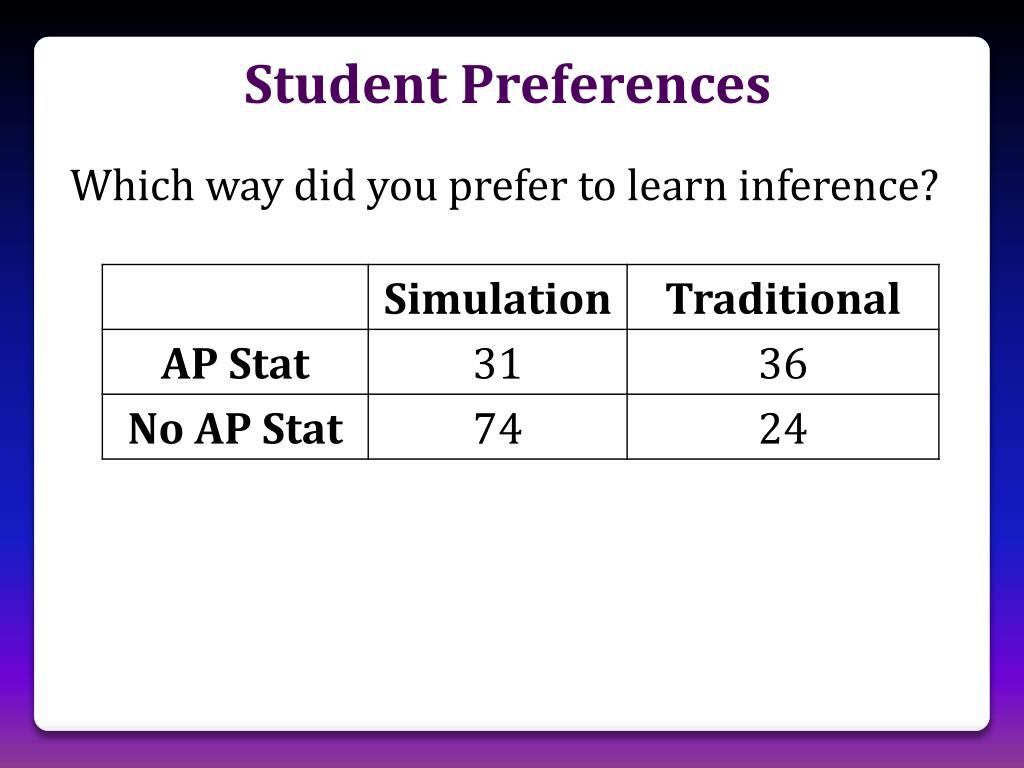 Student Preferences

Which way did you prefer to learn inference?

| | Simulation | Traditional |
|---|---|---|
| AP Stat | 31 | 36 |
| No AP Stat | 74 | 24 |